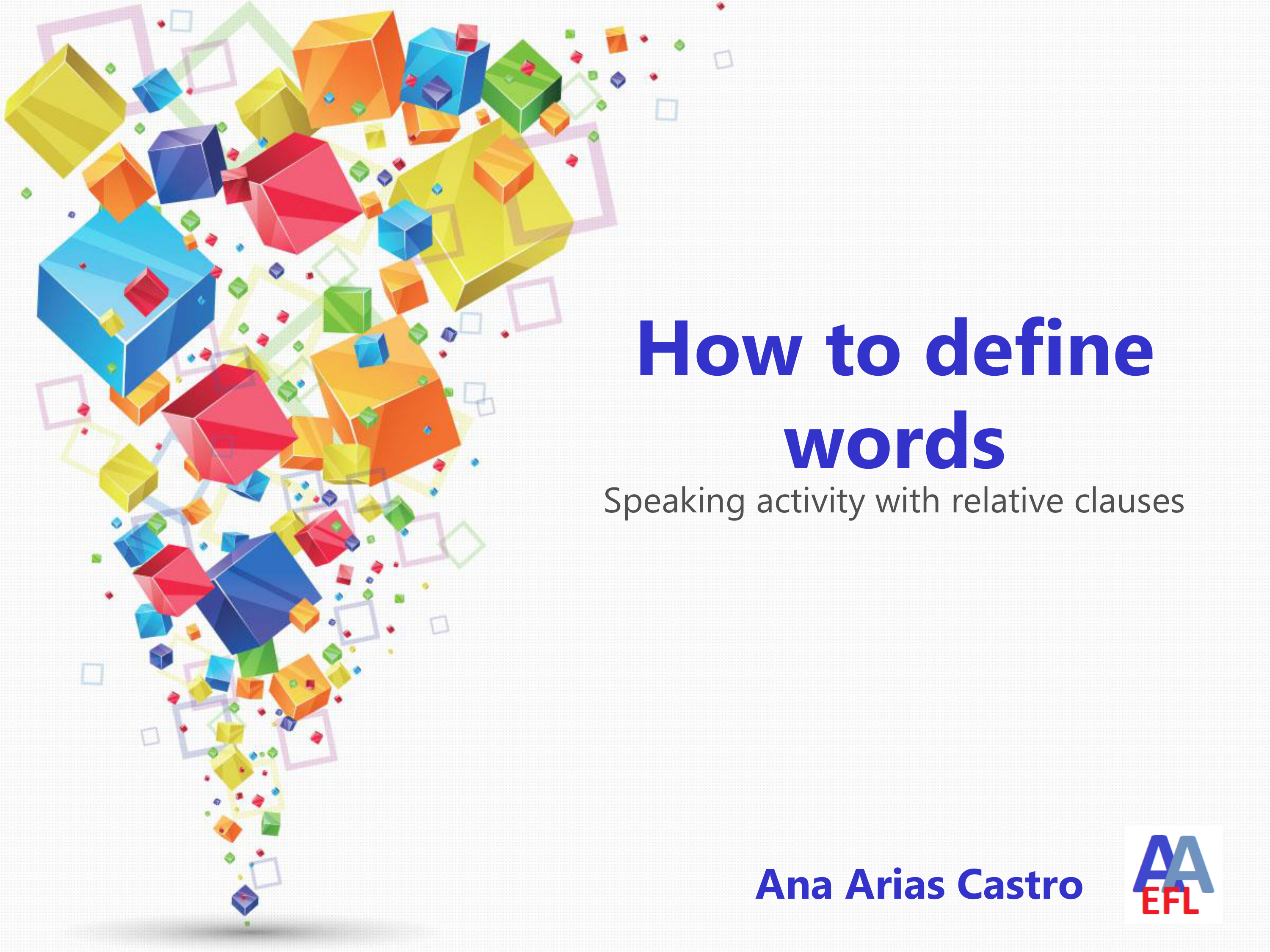 How to define words

Speaking activity with relative clauses

Ana Arias Castro

AA
EFL